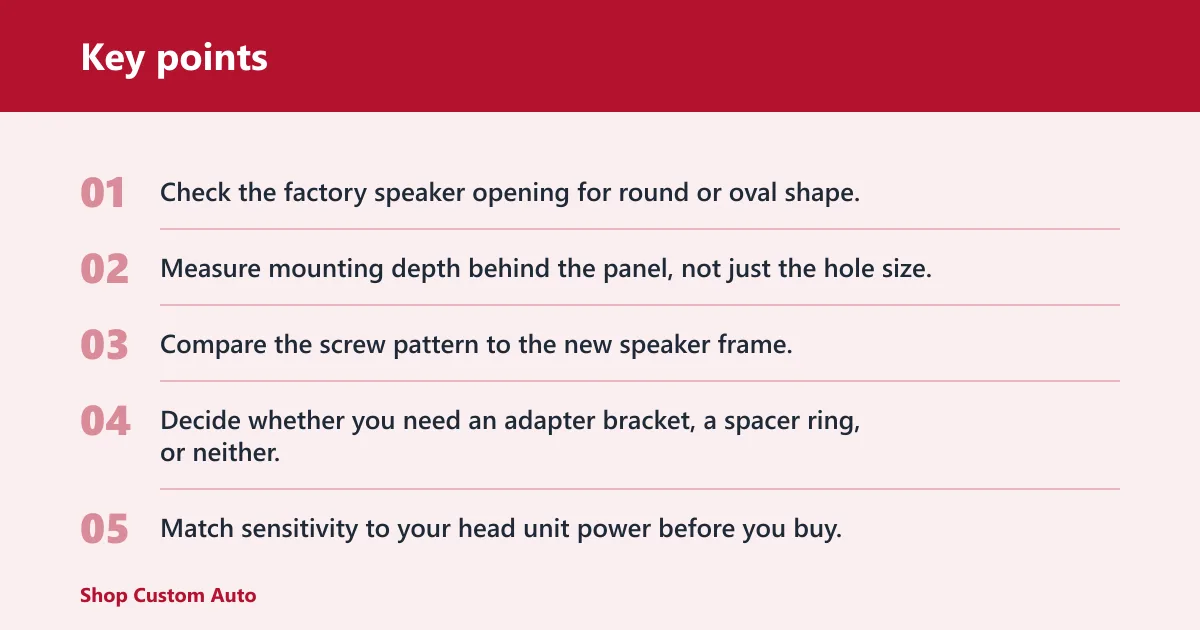 Key points

01 Check the factory speaker opening for round or oval shape.

02 Measure mounting depth behind the panel, not just the hole size.

03 Compare the screw pattern to the new speaker frame.

04 Decide whether you need an adapter bracket, a spacer ring, or neither.

05 Match sensitivity to your head unit power before you buy.

Shop Custom Auto